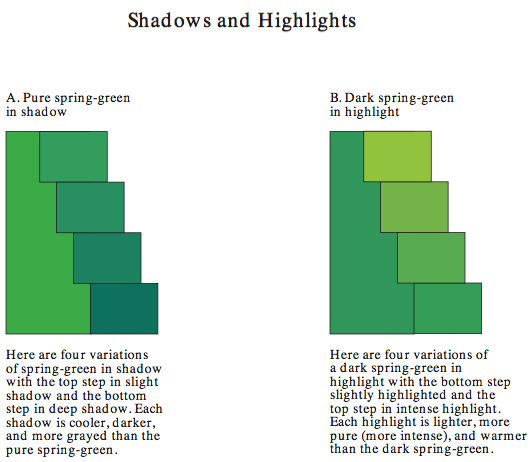 Shadows and Highlights

A. Pure spring-green in shadow

Here are four variations of spring-green in shadow with the top step in slight shadow and the bottom step in deep shadow. Each shadow is cooler, darker, and more grayed than the pure spring-green.

B. Dark spring-green in highlight

Here are four variations of a dark spring-green in highlight with the bottom step slightly highlighted and the top step in intense highlight. Each highlight is lighter, more pure (more intense), and warmer than the dark spring-green.